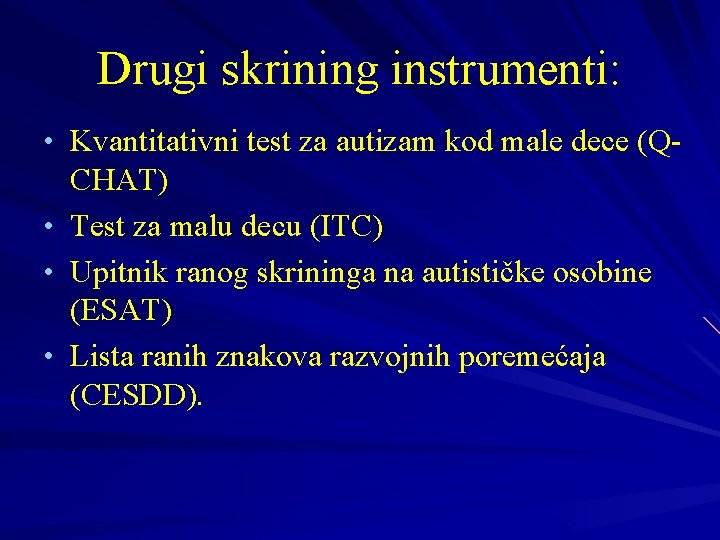 Drugi skrining instrumenti:

• Kvantitativni test za autizam kod male dece (Q-CHAT)
• Test za malu decu (ITC)
• Upitnik ranog skrininga na autističke osobine (ESAT)
• Lista ranih znakova razvojnih poremećaja (CESDD).